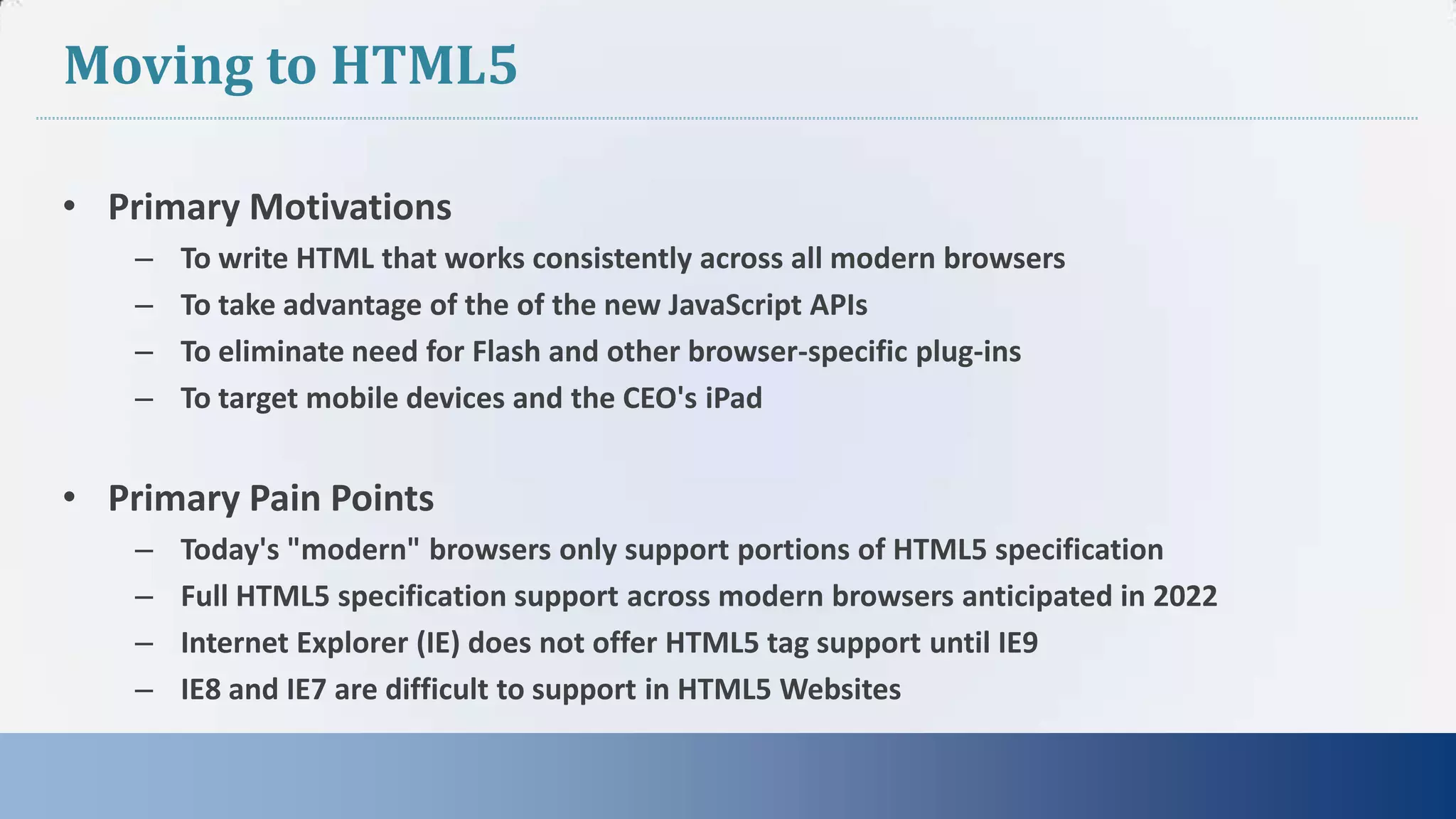 Moving to HTML5

• Primary Motivations
  – To write HTML that works consistently across all modern browsers
  – To take advantage of the of the new JavaScript APIs
  – To eliminate need for Flash and other browser-specific plug-ins
  – To target mobile devices and the CEO's iPad

• Primary Pain Points
  – Today's "modern" browsers only support portions of HTML5 specification
  – Full HTML5 specification support across modern browsers anticipated in 2022
  – Internet Explorer (IE) does not offer HTML5 tag support until IE9
  – IE8 and IE7 are difficult to support in HTML5 Websites